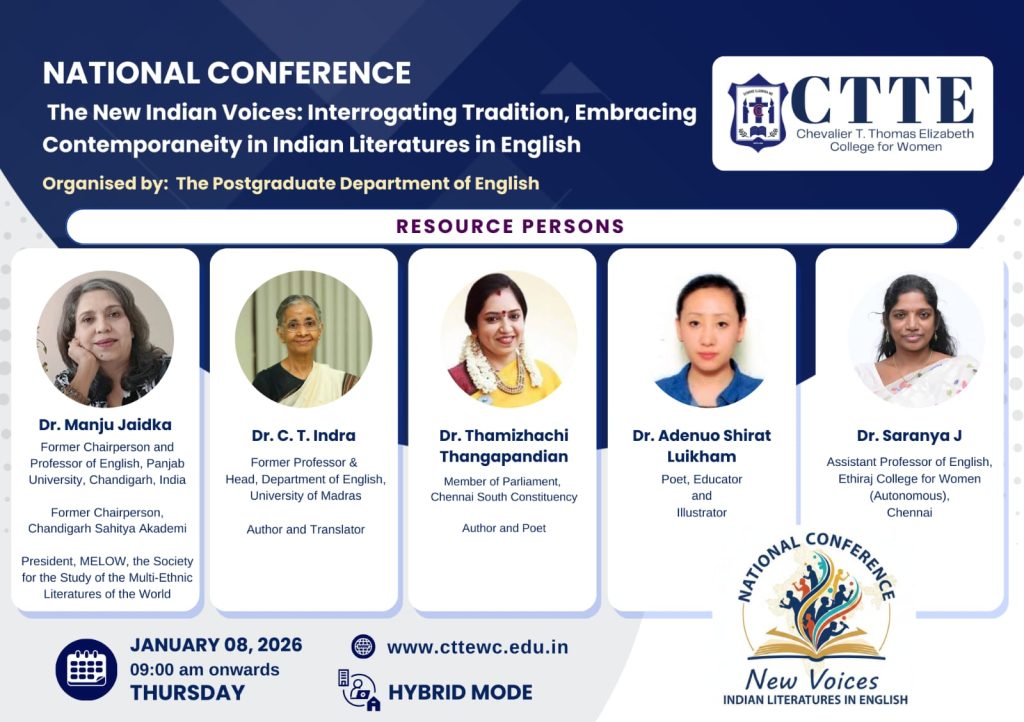 NATIONAL CONFERENCE

The New Indian Voices: Interrogating Tradition, Embracing Contemporaneity in Indian Literatures in English

Organised by: The Postgraduate Department of English

CTTE
Chevalier T. Thomas Elizabeth College for Women

RESOURCE PERSONS

Dr. Manju Jaidka
Former Chairperson and Professor of English, Panjab University, Chandigarh, India

Former Chairperson, Chandigarh Sahitya Akademi

President, MELOW, the Society for the Study of the Multi-Ethnic Literatures of the World

Dr. C. T. Indra
Former Professor & Head, Department of English, University of Madras

Author and Translator

Dr. Thamizhachi Thangapandian
Member of Parliament, Chennai South Constituency

Author and Poet

Dr. Adenuo Shirat Luikham
Poet, Educator and Illustrator

Dr. Saranya J
Assistant Professor of English, Ethiraj College for Women (Autonomous), Chennai

JANUARY 08, 2026
09:00 am onwards
THURSDAY

www.cttewc.edu.in

HYBRID MODE

NATIONAL CONFERENCE
New Voices
INDIAN LITERATURES IN ENGLISH